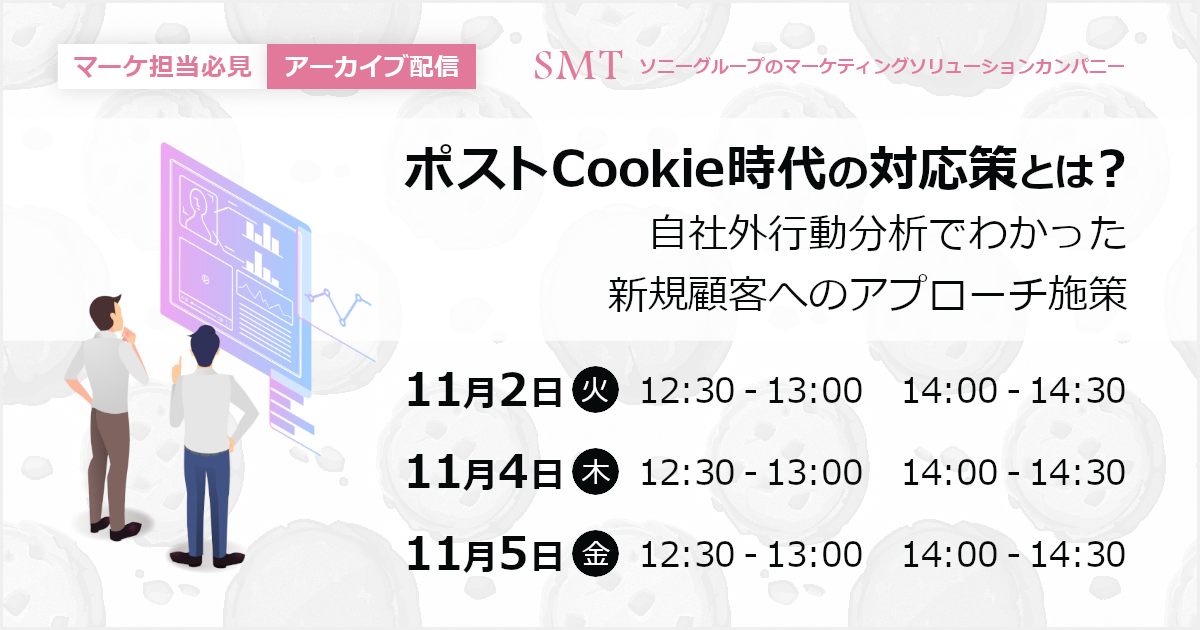 マーケ担当必見 アーカイブ配信

SMT ソニーグループのマーケティングソリューションカンパニー

ポストCookie時代の対応策とは？
自社外行動分析でわかった
新規顧客へのアプローチ施策

11月2日 火 12:30 - 13:00 14:00 - 14:30
11月4日 木 12:30 - 13:00 14:00 - 14:30
11月5日 金 12:30 - 13:00 14:00 - 14:30